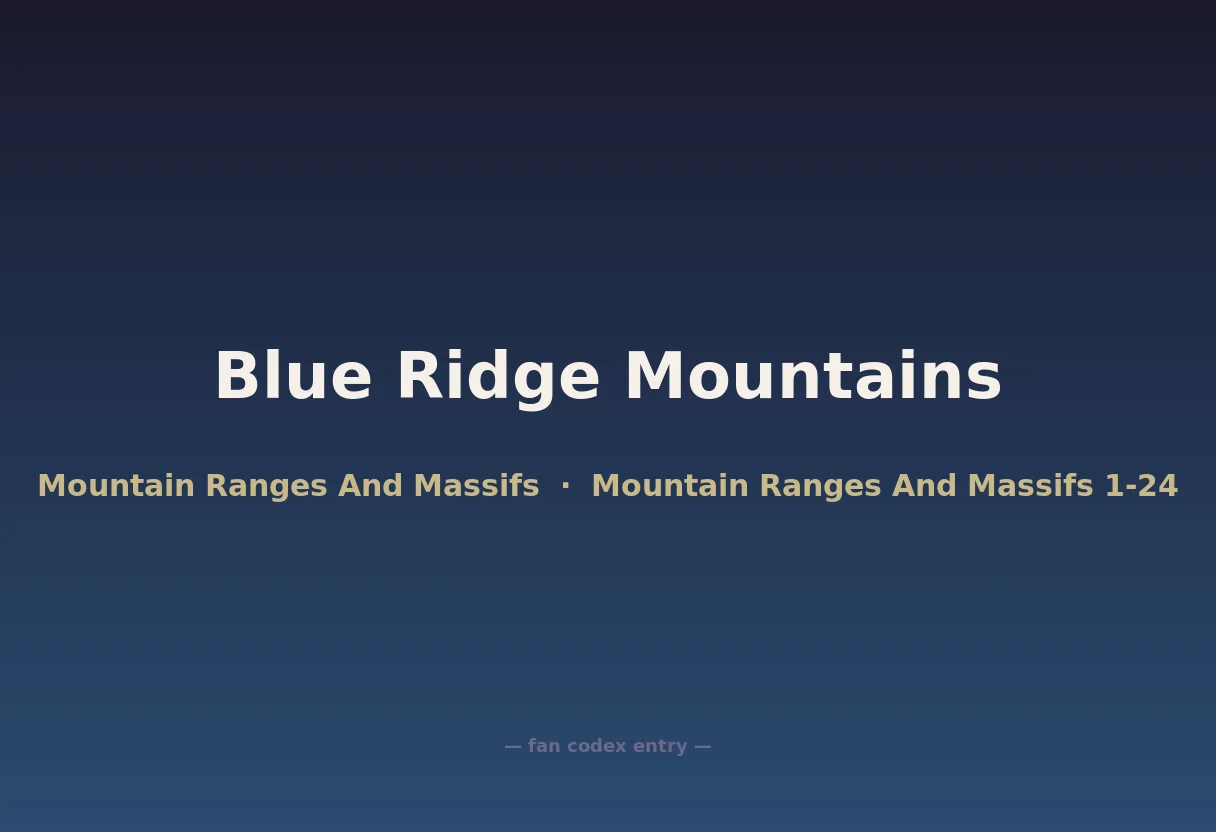 Blue Ridge Mountains

Mountain Ranges And Massifs · Mountain Ranges And Massifs 1-24

— fan codex entry —